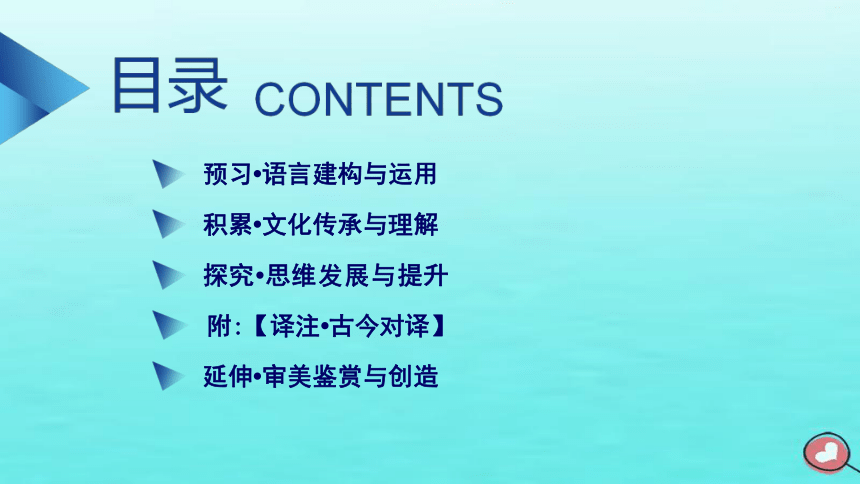 目录 CONTENTS

预习•语言建构与运用

积累•文化传承与理解

探究•思维发展与提升

附:【译注•古今对译】

延伸•审美鉴赏与创造